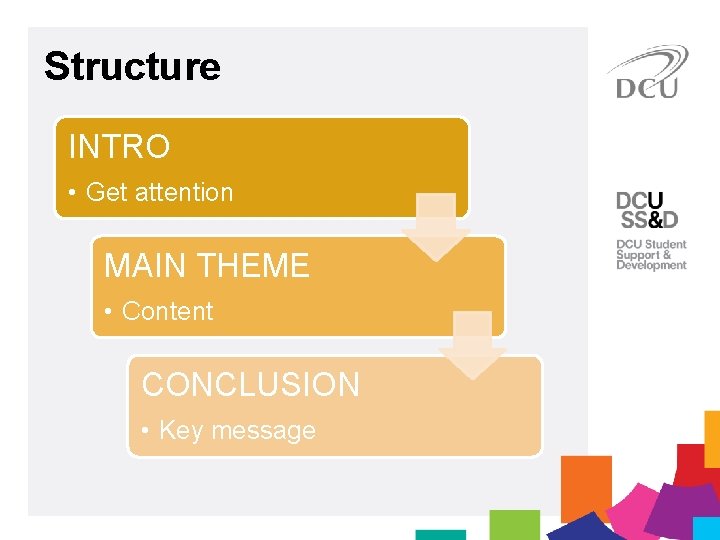 Structure

INTRO
• Get attention

MAIN THEME
• Content

CONCLUSION
• Key message

DCU

DCU
SS&D
DCU Student Support & Development